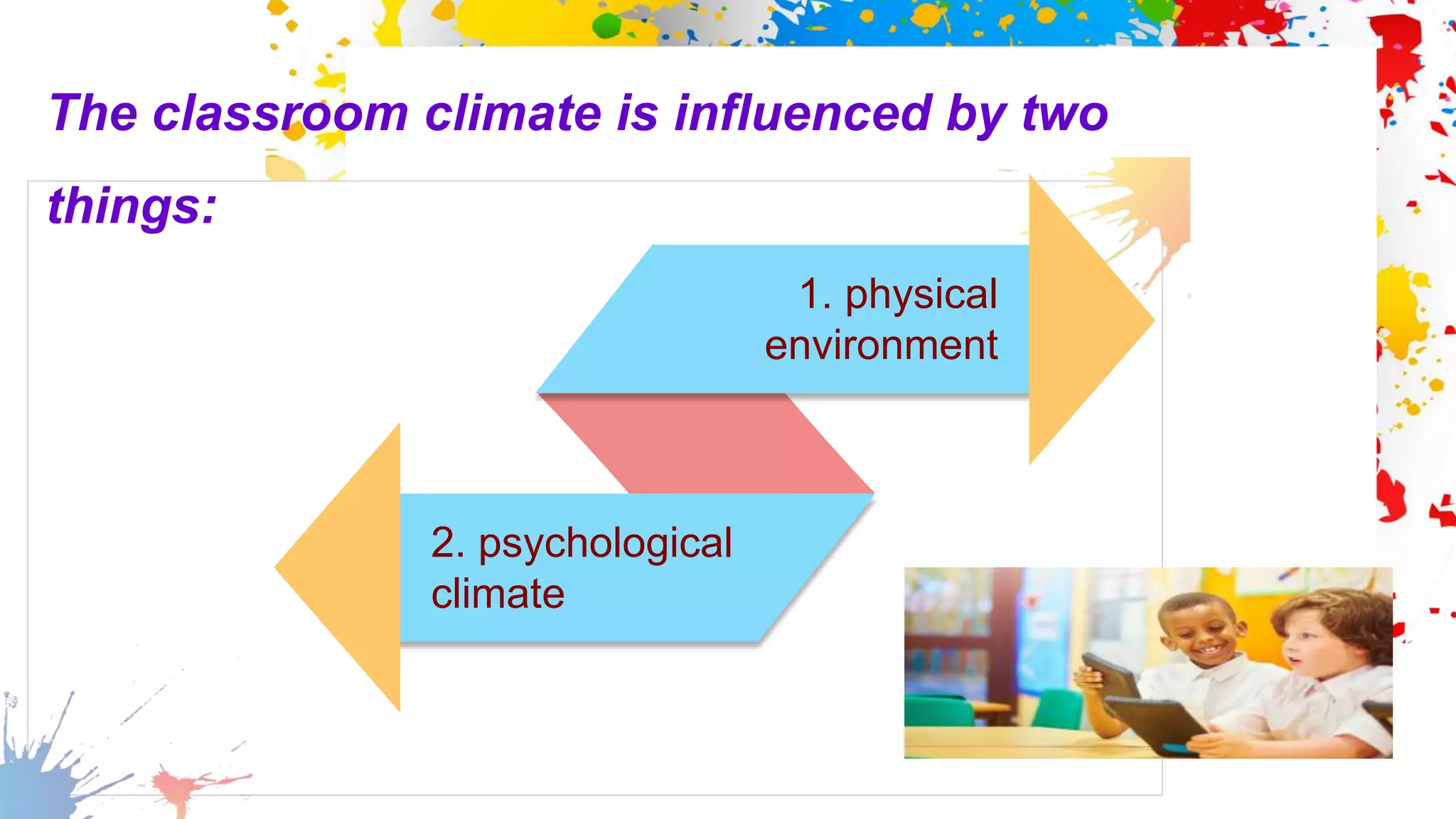 The classroom climate is influenced by two things:

1. physical environment

2. psychological climate